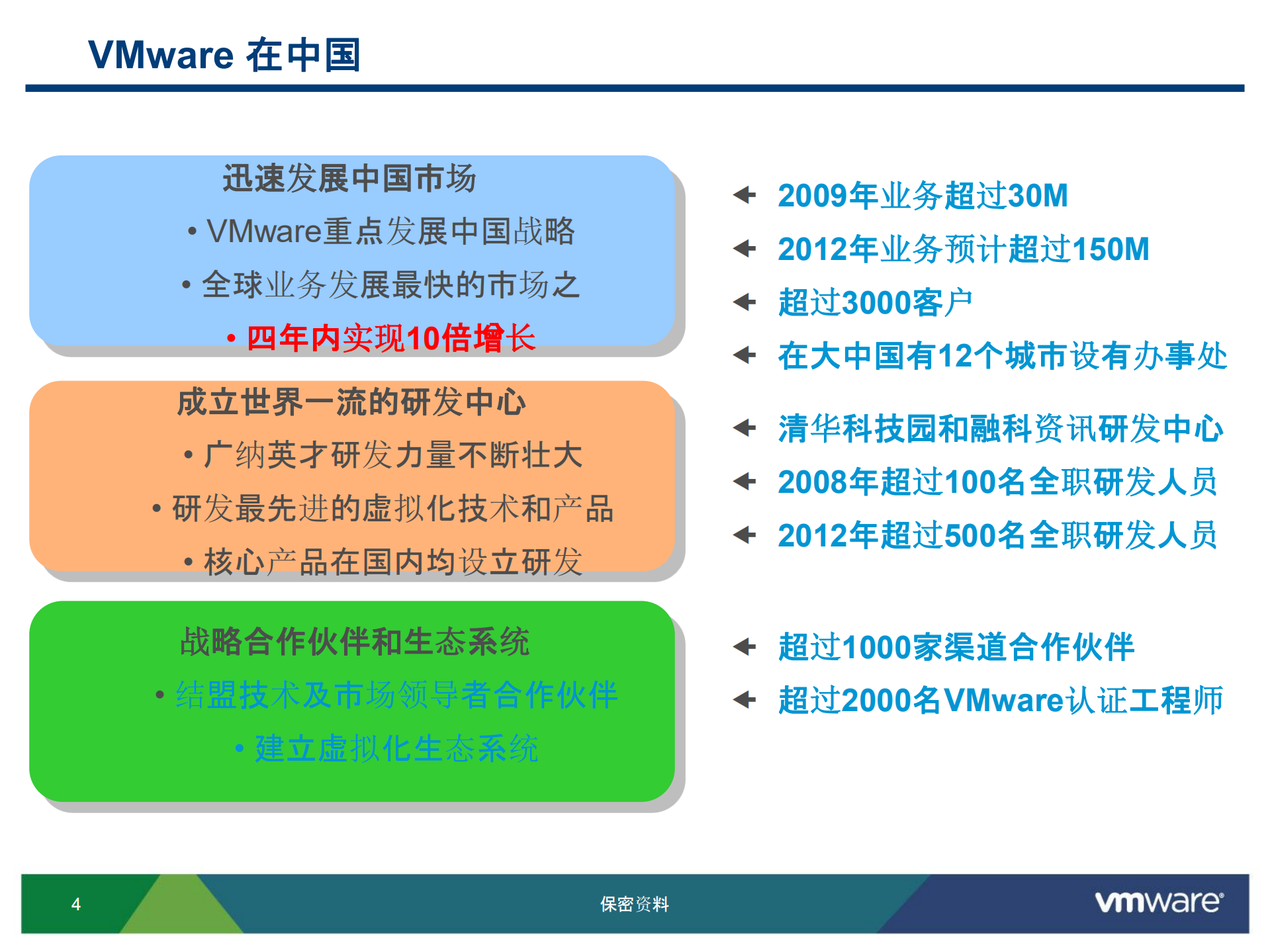 VMware 在中国

迅速发展中国市场

• VMware重点发展中国战略

• 全球业务发展最快的市场之

• 四年内实现10倍增长

成立世界一流的研发中心

• 广纳英才研发力量不断壮大

• 研发最先进的虚拟化技术和产品

• 核心产品在国内均设立研发

战略合作伙伴和生态系统

• 结盟技术及市场领导者合作伙伴

• 建立虚拟化生态系统

2009年业务超过30M

2012年业务预计超过150M

超过3000客户

在大中国有12个城市设有办事处

清华科技园和融科资讯研发中心

2008年超过100名全职研发人员

2012年超过500名全职研发人员

超过1000家渠道合作伙伴

超过2000名VMware认证工程师

4

保密资料

vmware